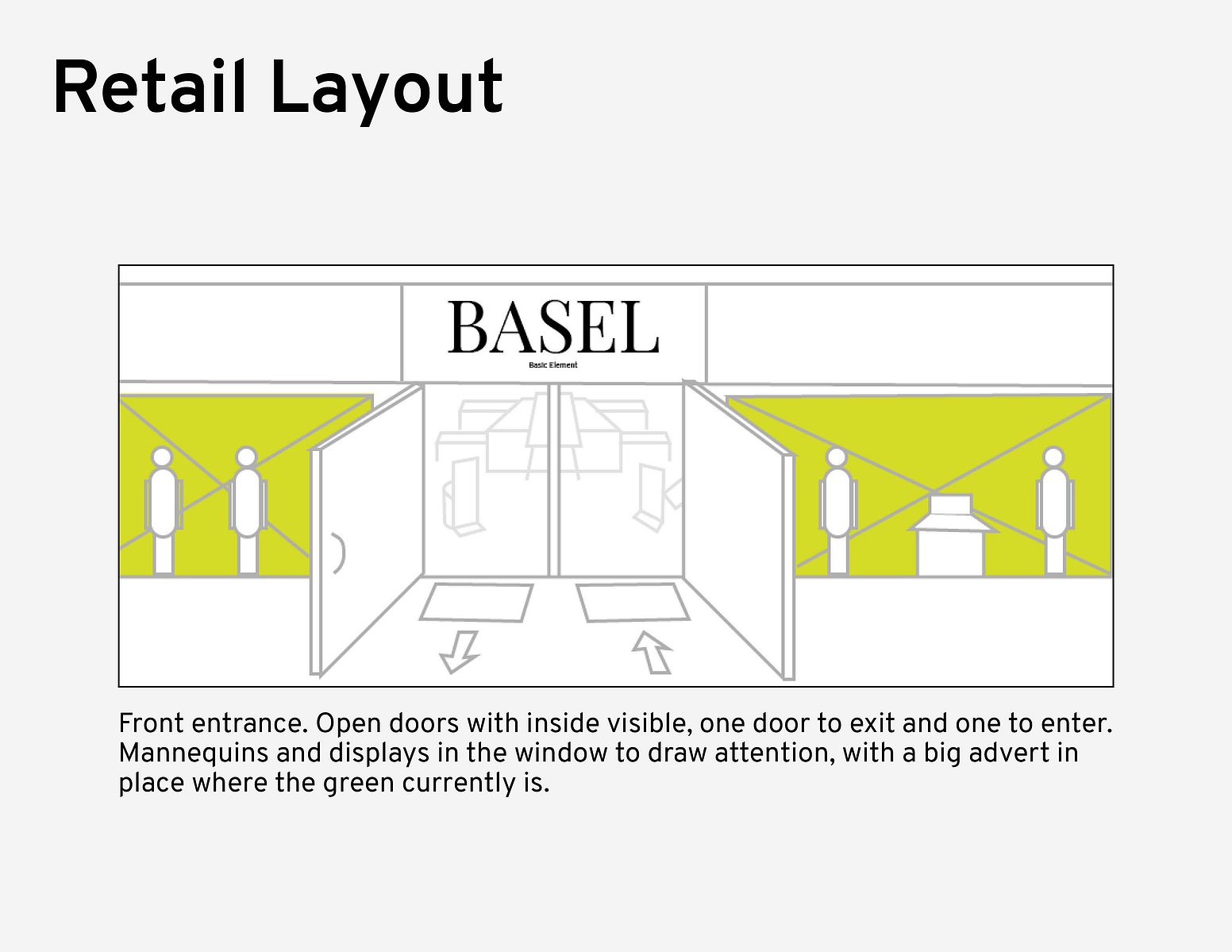 Retail Layout

BASEL
Basic Element

Front entrance. Open doors with inside visible, one door to exit and one to enter. Mannequins and displays in the window to draw attention, with a big advert in place where the green currently is.